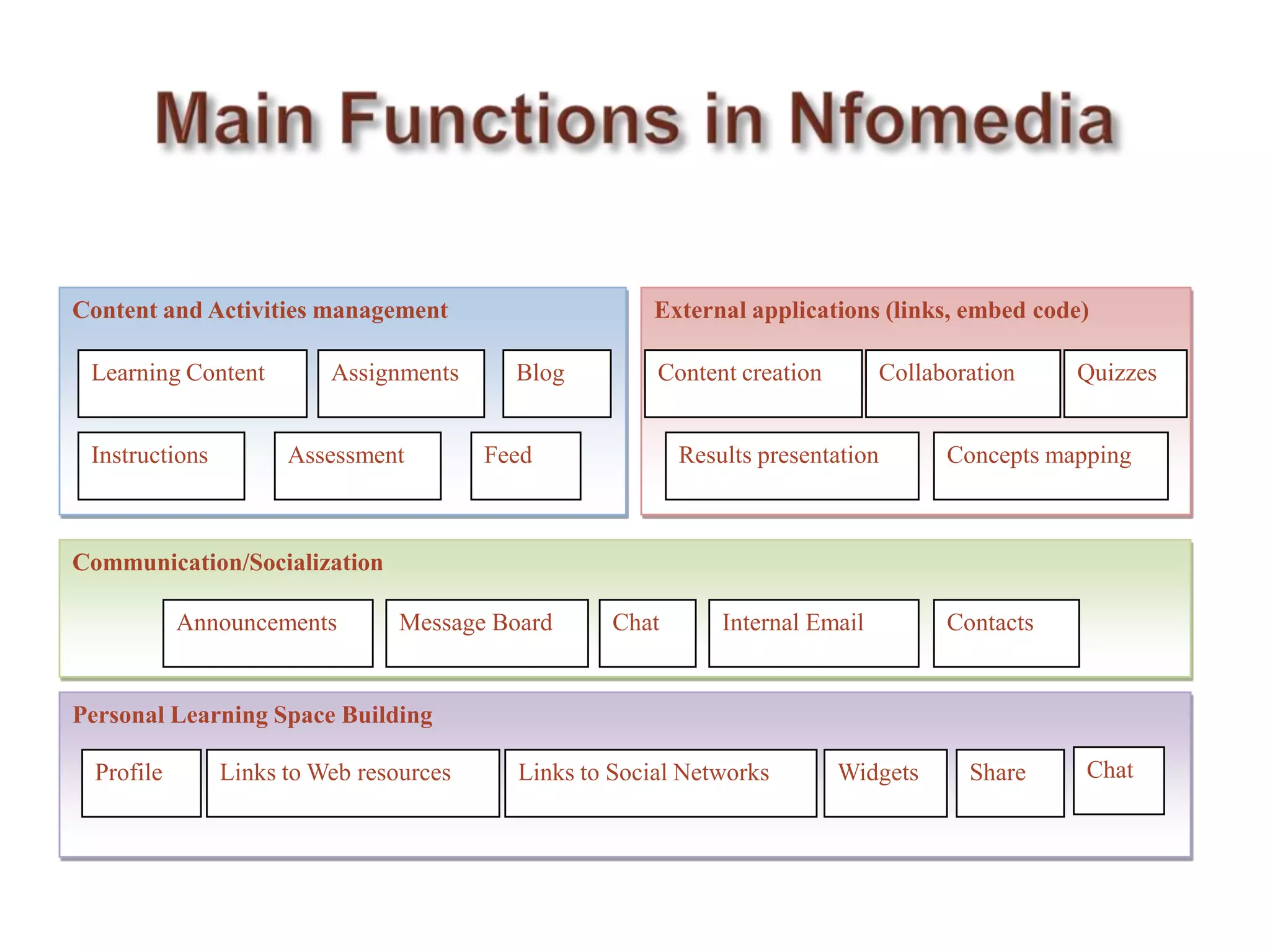 Main Functions in Nfomedia

Content and Activities management

Learning Content

Assignments

Blog

Instructions

Assessment

Feed

External applications (links, embed code)

Content creation

Collaboration

Quizzes

Results presentation

Concepts mapping

Communication/Socialization

Announcements

Message Board

Chat

Internal Email

Contacts

Personal Learning Space Building

Profile

Links to Web resources

Links to Social Networks

Widgets

Share

Chat